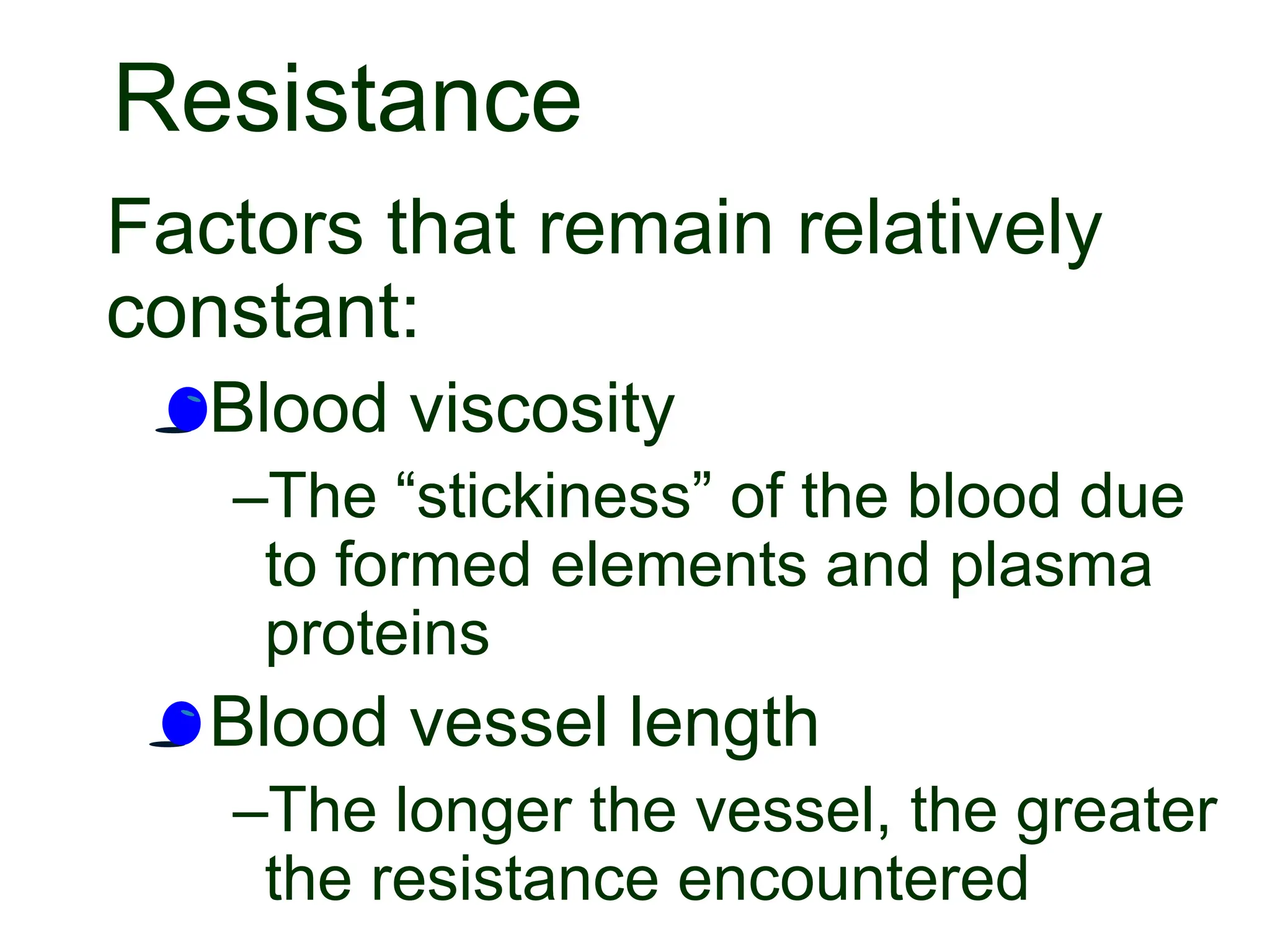 Resistance

Factors that remain relatively constant:

Blood viscosity

–The “stickiness” of the blood due to formed elements and plasma proteins

Blood vessel length

–The longer the vessel, the greater the resistance encountered